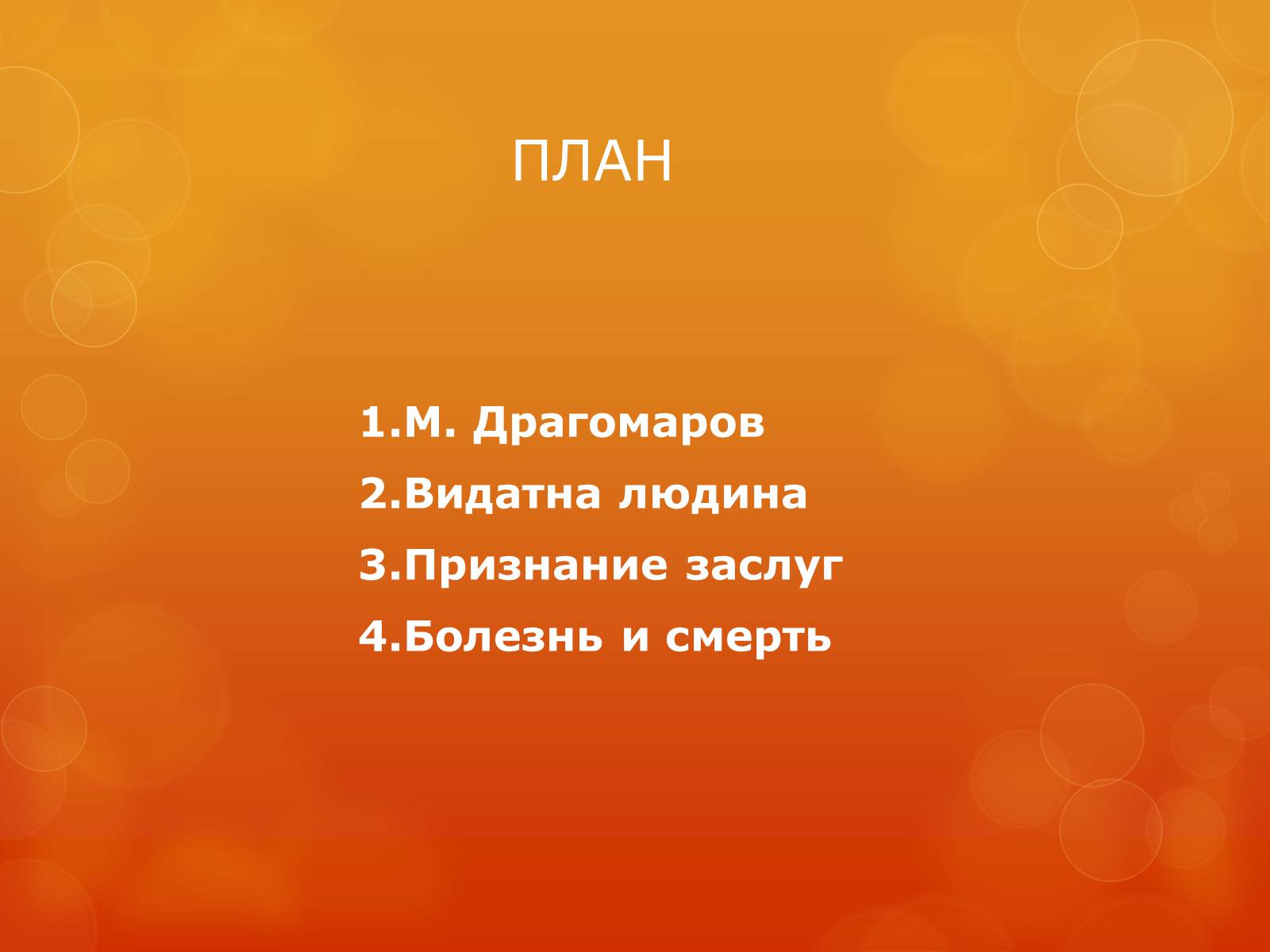 ПЛАН

1.М. Драгомаров
2.Видатна людина
3.Признание заслуг
4.Болезнь и смерть